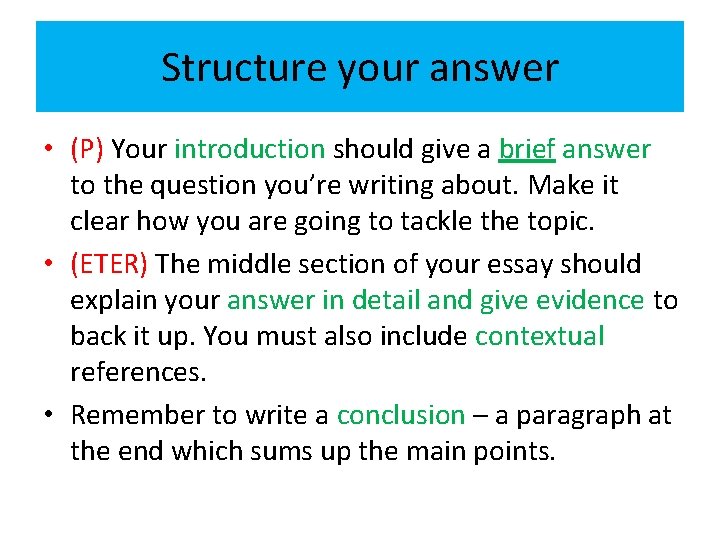 Structure your answer

• (P) Your introduction should give a brief answer to the question you're writing about. Make it clear how you are going to tackle the topic.

• (ETER) The middle section of your essay should explain your answer in detail and give evidence to back it up. You must also include contextual references.

• Remember to write a conclusion – a paragraph at the end which sums up the main points.